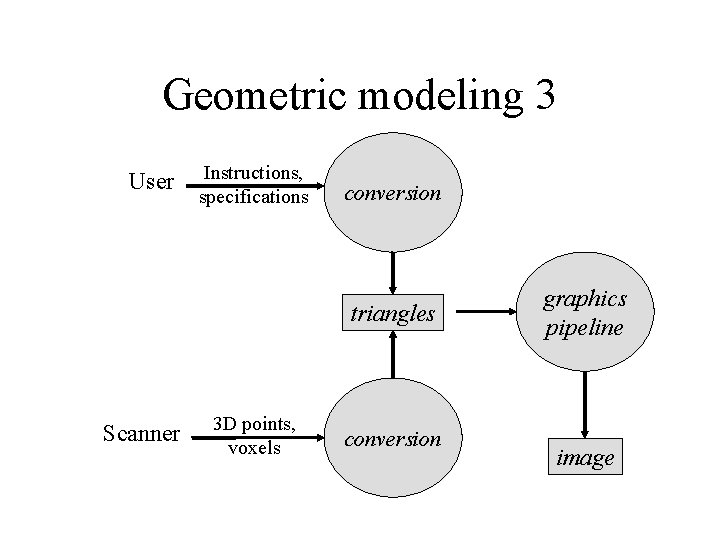 Geometric modeling 3

User

Instructions, specifications

conversion

triangles

graphics pipeline

Scanner

3D points, voxels

conversion

image